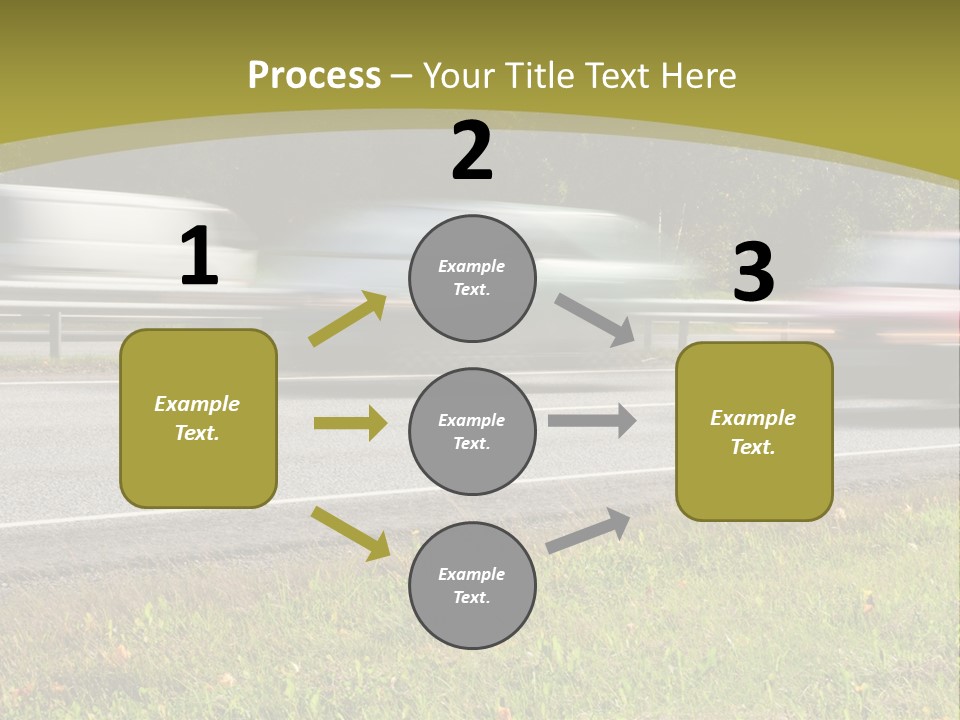 Process – Your Title Text Here

1

Example Text.

2

Example Text.

Example Text.

Example Text.

3

Example Text.